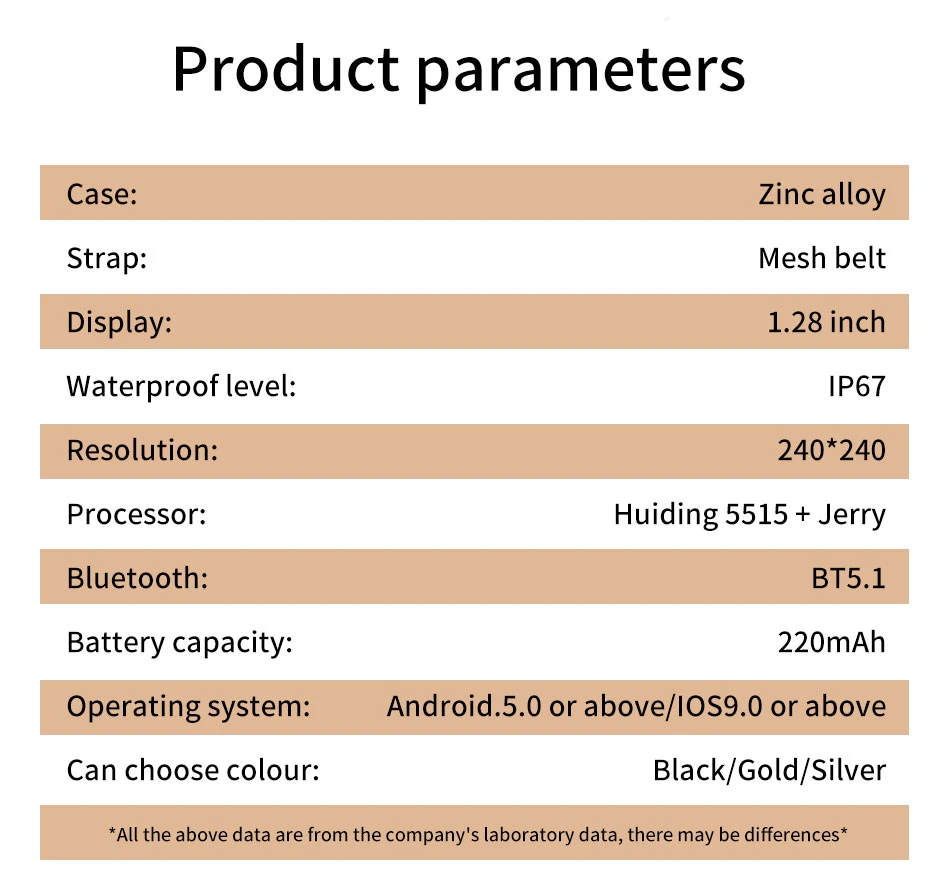 Product parameters

| Case: | Zinc alloy |
|---|---|
| Strap: | Mesh belt |
| Display: | 1.28 inch |
| Waterproof level: | IP67 |
| Resolution: | 240*240 |
| Processor: | Huiding 5515 + Jerry |
| Bluetooth: | BT5.1 |
| Battery capacity: | 220mAh |
| Operating system: | Android.5.0 or above/IOS9.0 or above |
| Can choose colour: | Black/Gold/Silver |

*All the above data are from the company's laboratory data, there may be differences*